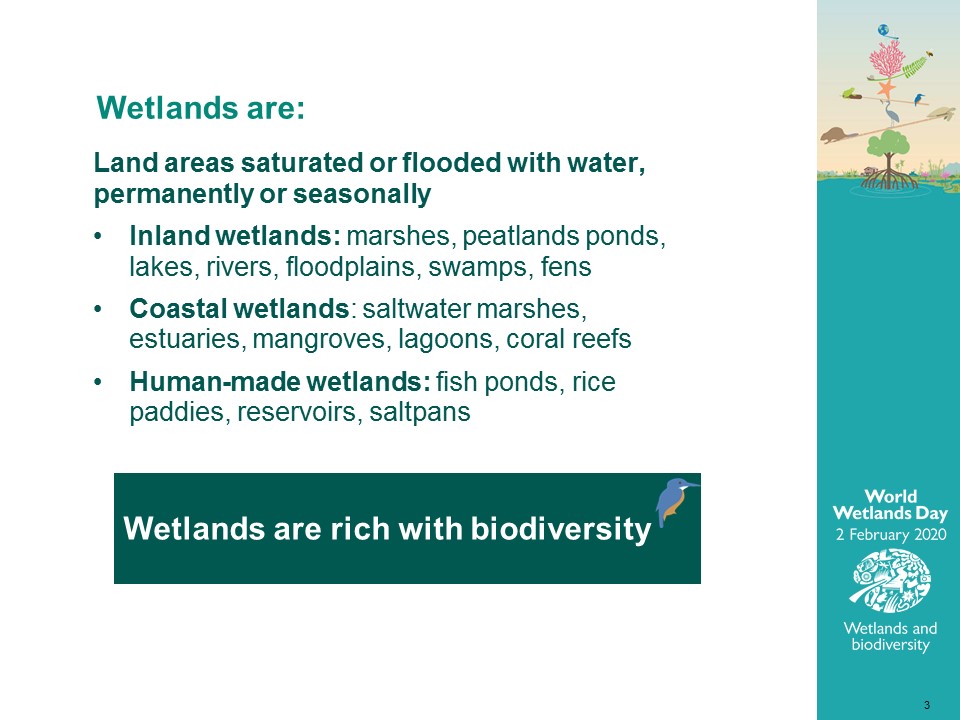 Wetlands are:

Land areas saturated or flooded with water, permanently or seasonally

• Inland wetlands: marshes, peatlands ponds, lakes, rivers, floodplains, swamps, fens

• Coastal wetlands: saltwater marshes, estuaries, mangroves, lagoons, coral reefs

• Human-made wetlands: fish ponds, rice paddies, reservoirs, saltpans

Wetlands are rich with biodiversity

World Wetlands Day
2 February 2020

Wetlands and biodiversity

3